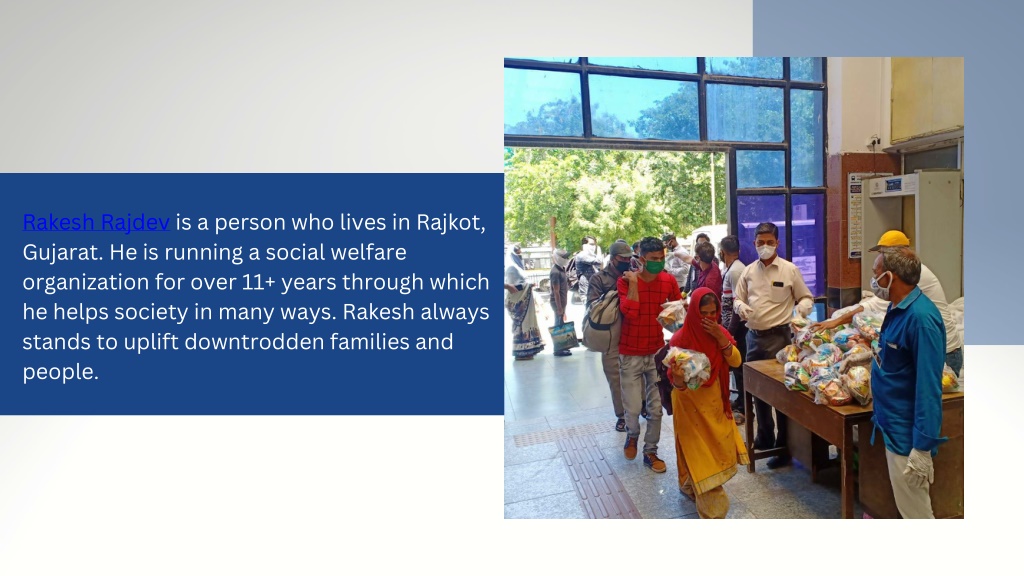 Rakesh Rajdev is a person who lives in Rajkot, Gujarat. He is running a social welfare organization for over 11+ years through which he helps society in many ways. Rakesh always stands to uplift downtrodden families and people.